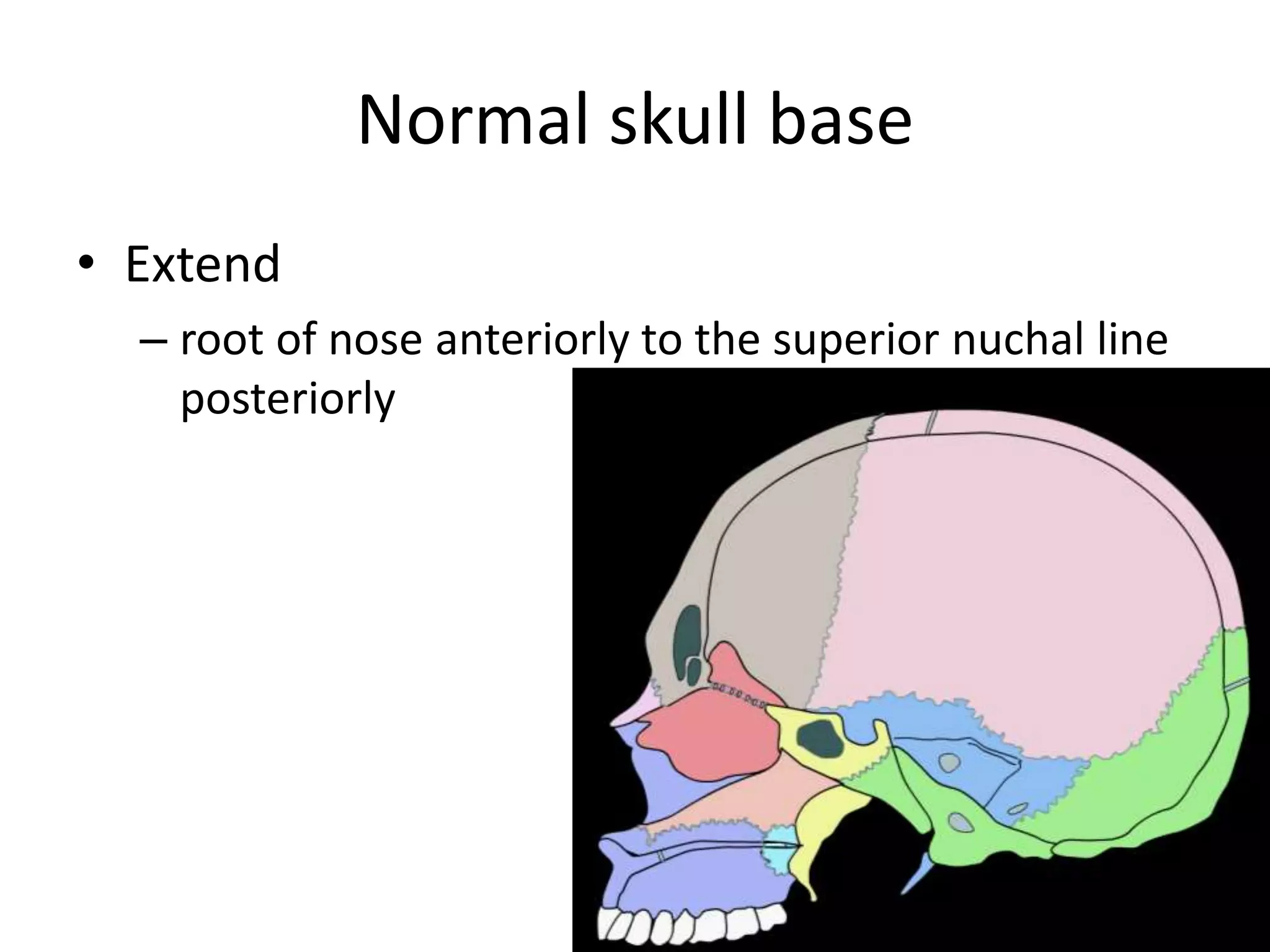 Normal skull base

• Extend
  – root of nose anteriorly to the superior nuchal line posteriorly